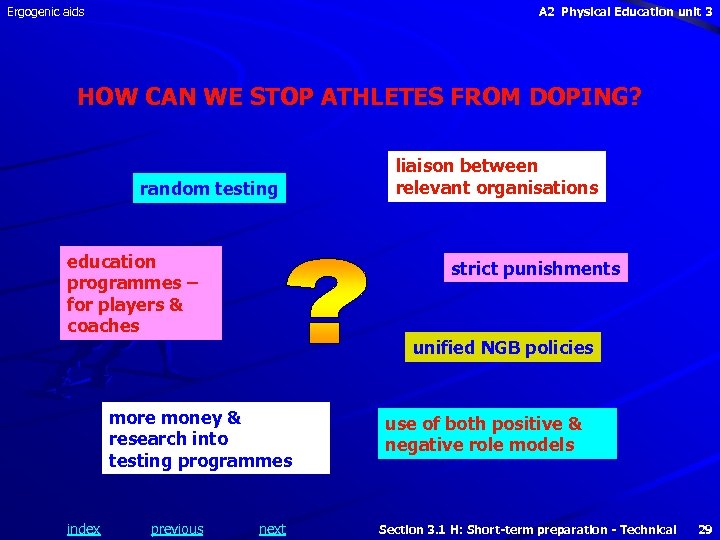 Ergogenic aids

A2 Physical Education unit 3

HOW CAN WE STOP ATHLETES FROM DOPING?

random testing

liaison between relevant organisations

education programmes – for players & coaches

?

strict punishments

unified NGB policies

more money & research into testing programmes

use of both positive & negative role models

index previous next

Section 3.1 H: Short-term preparation - Technical 29